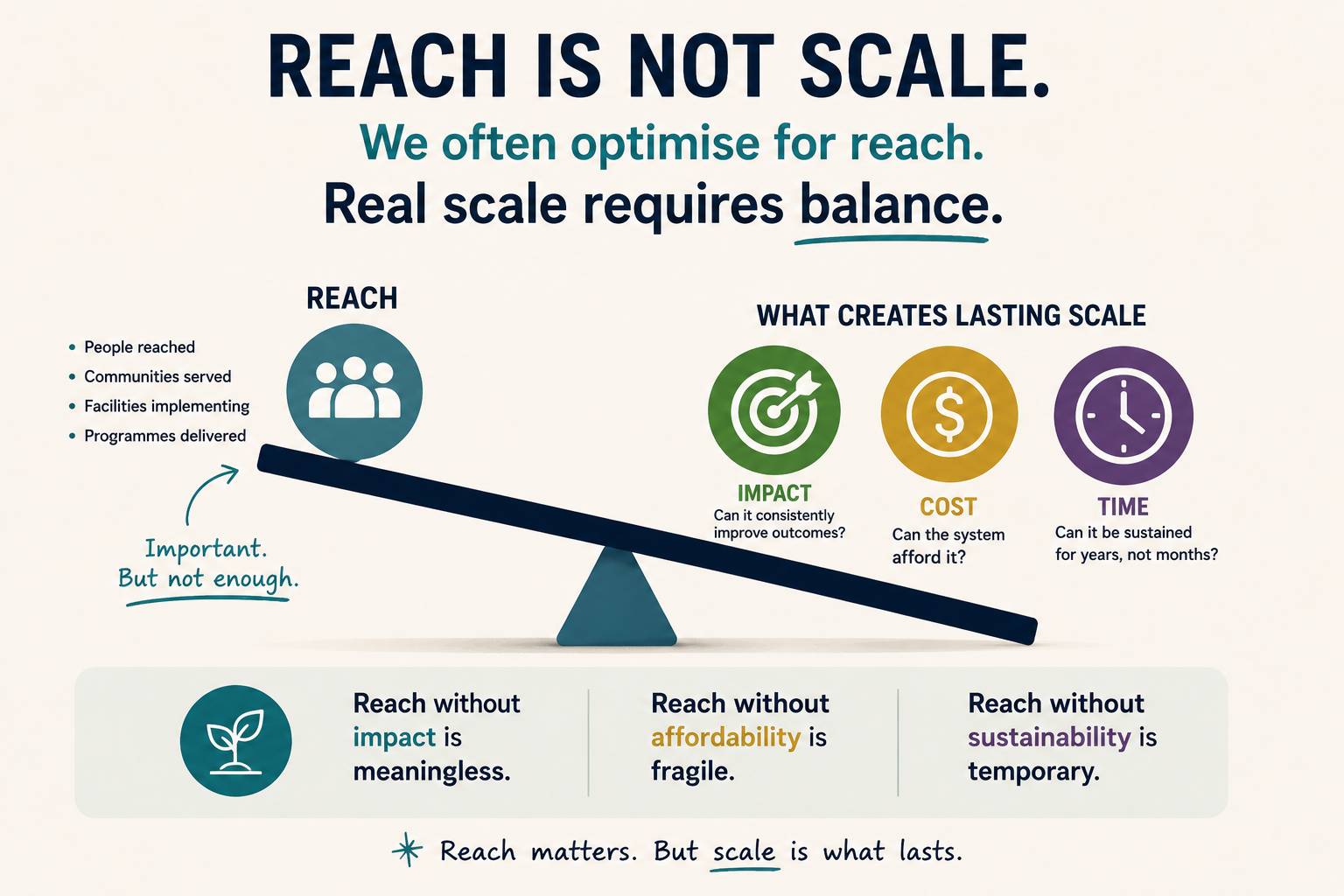 REACH IS NOT SCALE.

We often optimise for reach.

Real scale requires balance.

REACH

- People reached
- Communities served
- Facilities implementing
- Programmes delivered

Important. But not enough.

WHAT CREATES LASTING SCALE

IMPACT
Can it consistently improve outcomes?

COST
Can the system afford it?

TIME
Can it be sustained for years, not months?

Reach without impact is meaningless.

Reach without affordability is fragile.

Reach without sustainability is temporary.

Reach matters. But scale is what lasts.